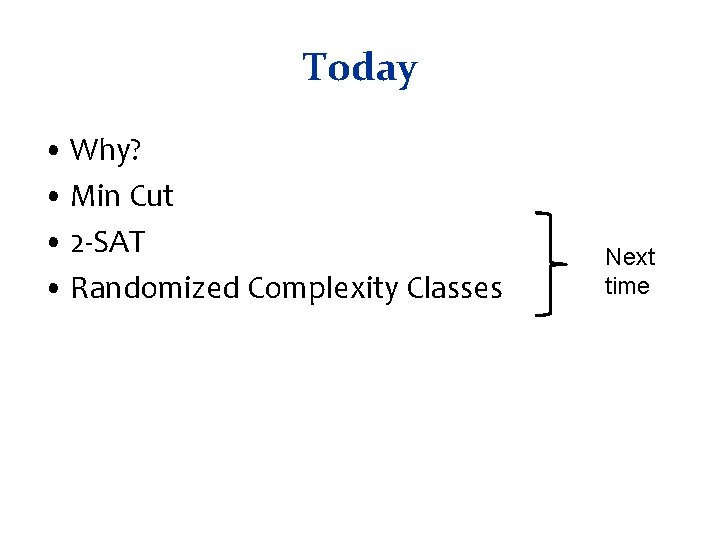 Today

• Why?
• Min Cut
• 2-SAT
• Randomized Complexity Classes

Next time